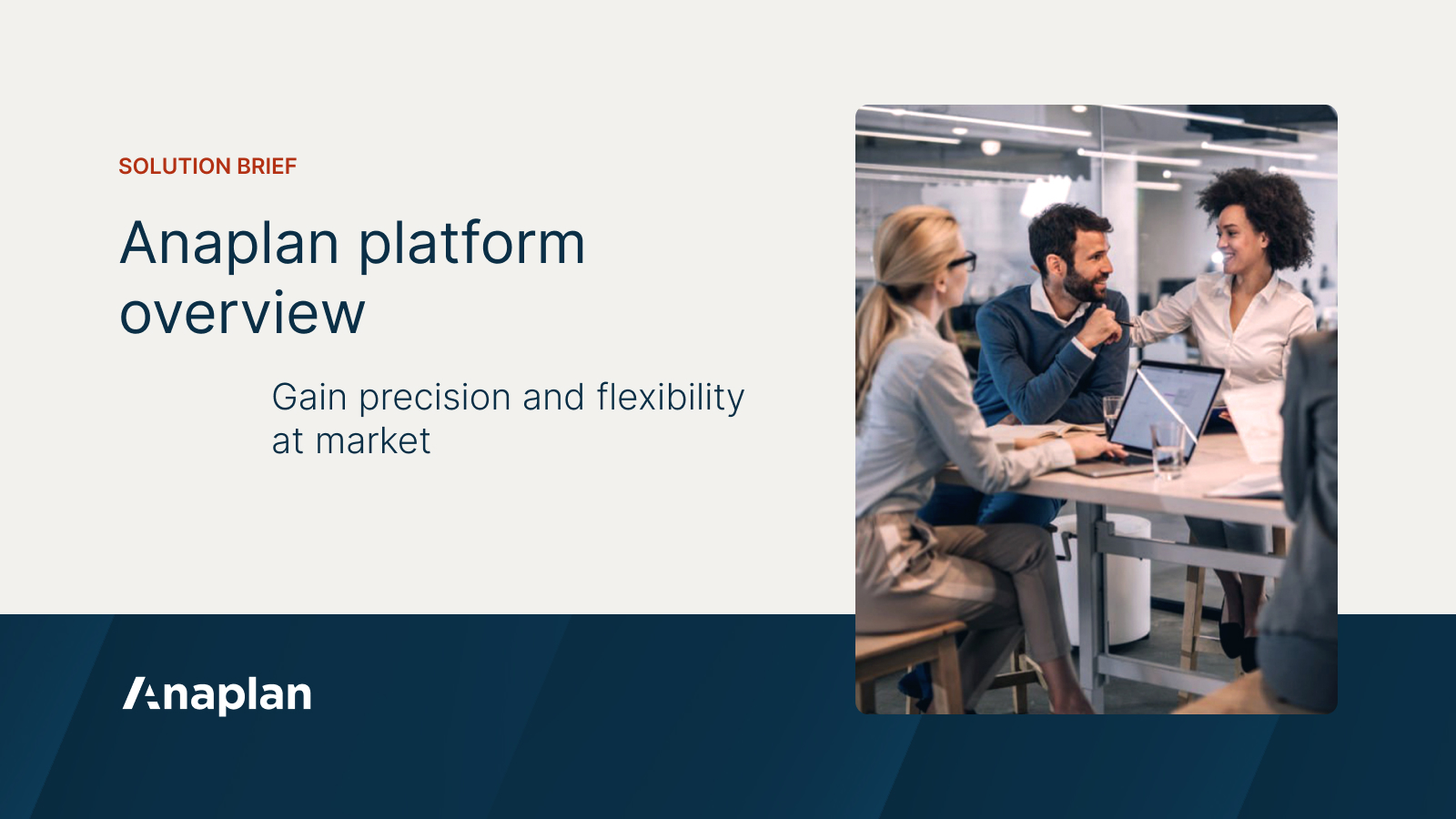 SOLUTION BRIEF

Anaplan platform overview

Gain precision and flexibility at market

Anaplan